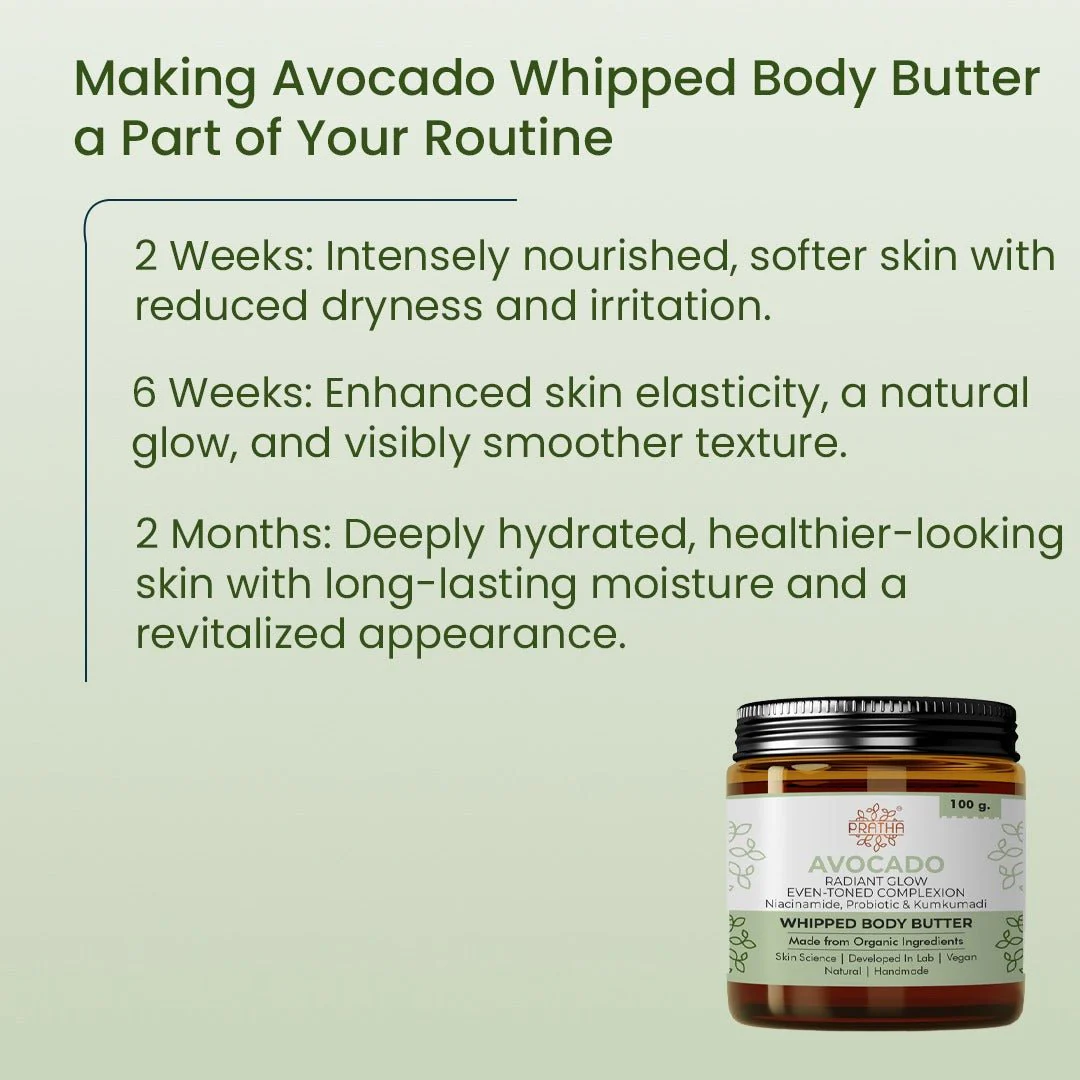 Making Avocado Whipped Body Butter a Part of Your Routine

2 Weeks: Intensely nourished, softer skin with reduced dryness and irritation.

6 Weeks: Enhanced skin elasticity, a natural glow, and visibly smoother texture.

2 Months: Deeply hydrated, healthier-looking skin with long-lasting moisture and a revitalized appearance.

100 g.

PRATHA

AVOCADO
RADIANT GLOW
EVEN-TONED COMPLEXION
Niacinamide, Probiotic & Kumkumadi

WHIPPED BODY BUTTER
Made from Organic Ingredients
Skin Science | Developed In Lab | Vegan
Natural | Handmade